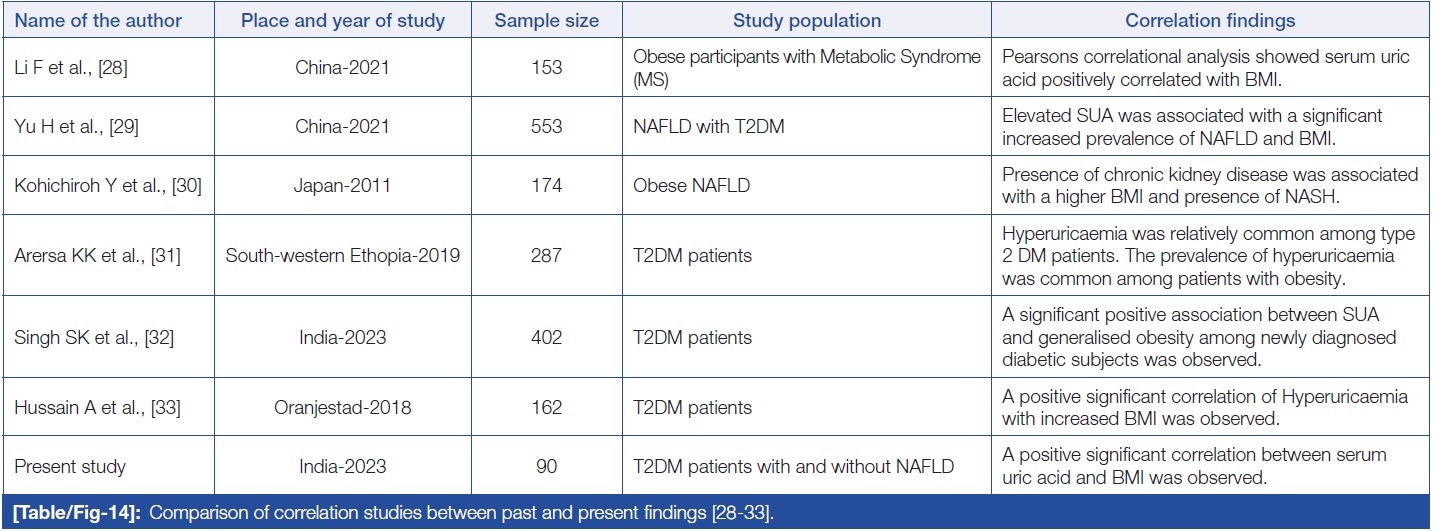 | Name of the author | Place and year of study | Sample size | Study population | Correlation findings |
|---|---|---|---|---|
| Li F et al., [28] | China-2021 | 153 | Obese participants with Metabolic Syndrome (MS) | Pearsons correlational analysis showed serum uric acid positively correlated with BMI. |
| Yu H et al., [29] | China-2021 | 553 | NAFLD with T2DM | Elevated SUA was associated with a significant increased prevalence of NAFLD and BMI. |
| Kohichiroh Y et al., [30] | Japan-2011 | 174 | Obese NAFLD | Presence of chronic kidney disease was associated with a higher BMI and presence of NASH. |
| Arersa KK et al., [31] | South-western Ethopia-2019 | 287 | T2DM patients | Hyperuricaemia was relatively common among type 2 DM patients. The prevalence of hyperuricaemia was common among patients with obesity. |
| Singh SK et al., [32] | India-2023 | 402 | T2DM patients | A significant positive association between SUA and generalised obesity among newly diagnosed diabetic subjects was observed. |
| Hussain A et al., [33] | Oranjestad-2018 | 162 | T2DM patients | A positive significant correlation of Hyperuricaemia with increased BMI was observed. |
| Present study | India-2023 | 90 | T2DM patients with and without NAFLD | A positive significant correlation between serum uric acid and BMI was observed. |

[Table/Fig-14]: Comparison of correlation studies between past and present findings [28-33].